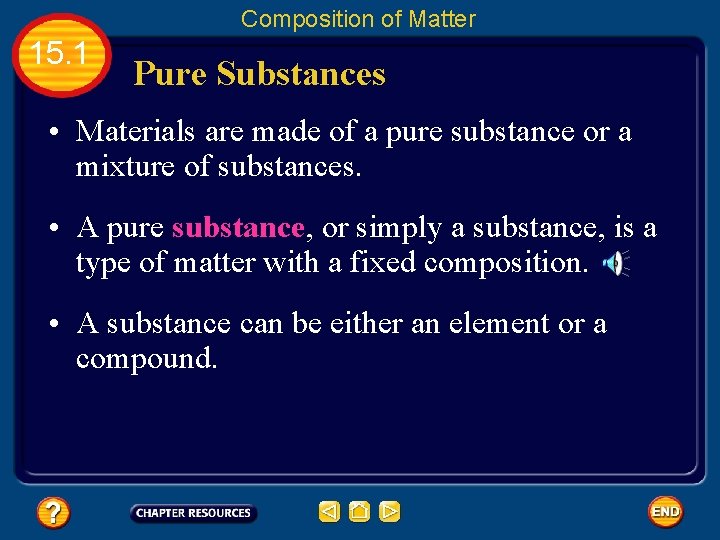 Composition of Matter

15.1

Pure Substances

• Materials are made of a pure substance or a mixture of substances.

• A pure substance, or simply a substance, is a type of matter with a fixed composition.

• A substance can be either an element or a compound.

?

CHAPTER RESOURCES

END